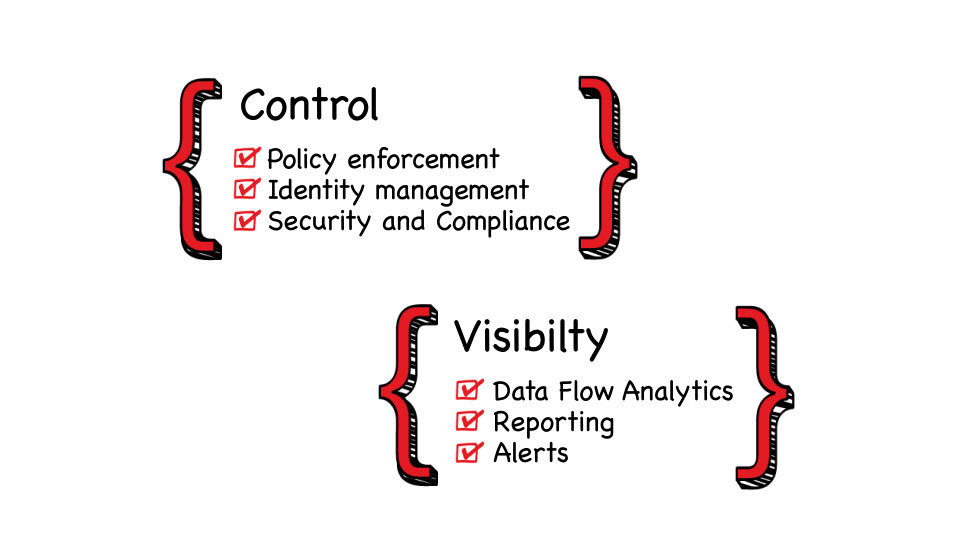 Control
Policy enforcement
Identity management
Security and Compliance

Visibilty
Data Flow Analytics
Reporting
Alerts